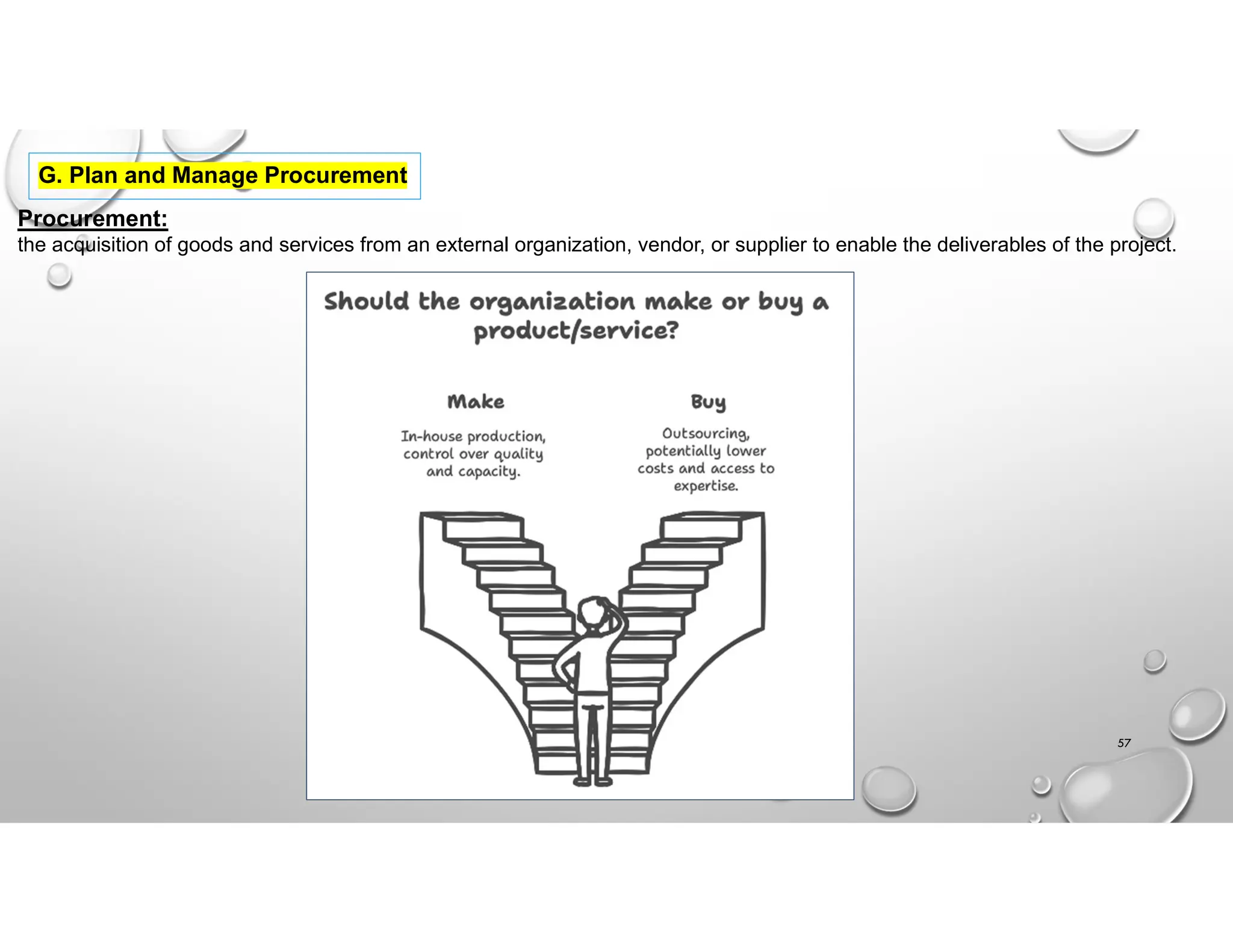 G. Plan and Manage Procurement

Procurement:
the acquisition of goods and services from an external organization, vendor, or supplier to enable the deliverables of the project.

Should the organization make or buy a product/service?

Make

In-house production, control over quality and capacity.

Buy

Outsourcing, potentially lower costs and access to expertise.

57